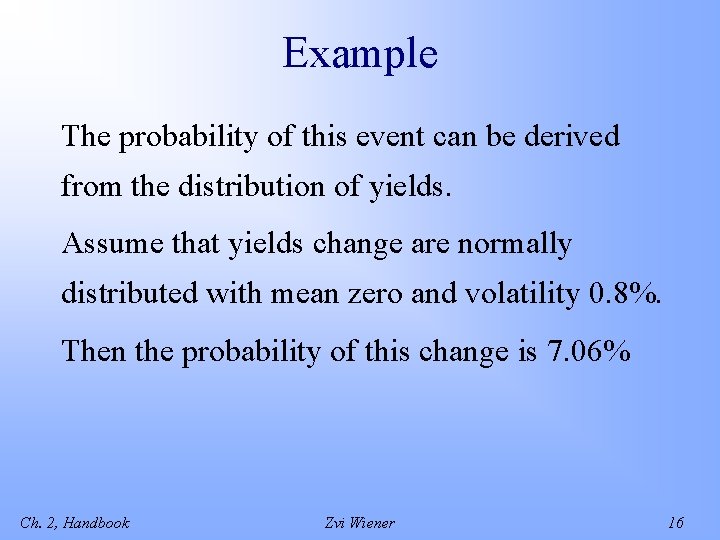 Example

The probability of this event can be derived from the distribution of yields.

Assume that yields change are normally distributed with mean zero and volatility 0.8%.

Then the probability of this change is 7.06%

Ch. 2, Handbook

Zvi Wiener

16